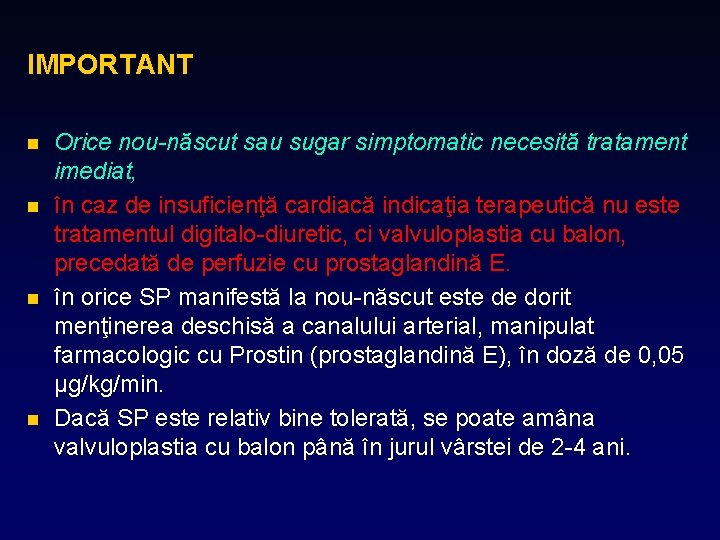 IMPORTANT

- Orice nou-născut sau sugar simptomatic necesită tratament imediat,
- în caz de insuficienţă cardiacă indicaţia terapeutică nu este tratamentul digitalo-diuretic, ci valvuloplastia cu balon, precedată de perfuzie cu prostaglandină E.
- în orice SP manifestă la nou-născut este de dorit menţinerea deschisă a canalului arterial, manipulat farmacologic cu Prostin (prostaglandină E), în doză de 0,05 µg/kg/min.
- Dacă SP este relativ bine tolerată, se poate amâna valvuloplastia cu balon până în jurul vârstei de 2-4 ani.